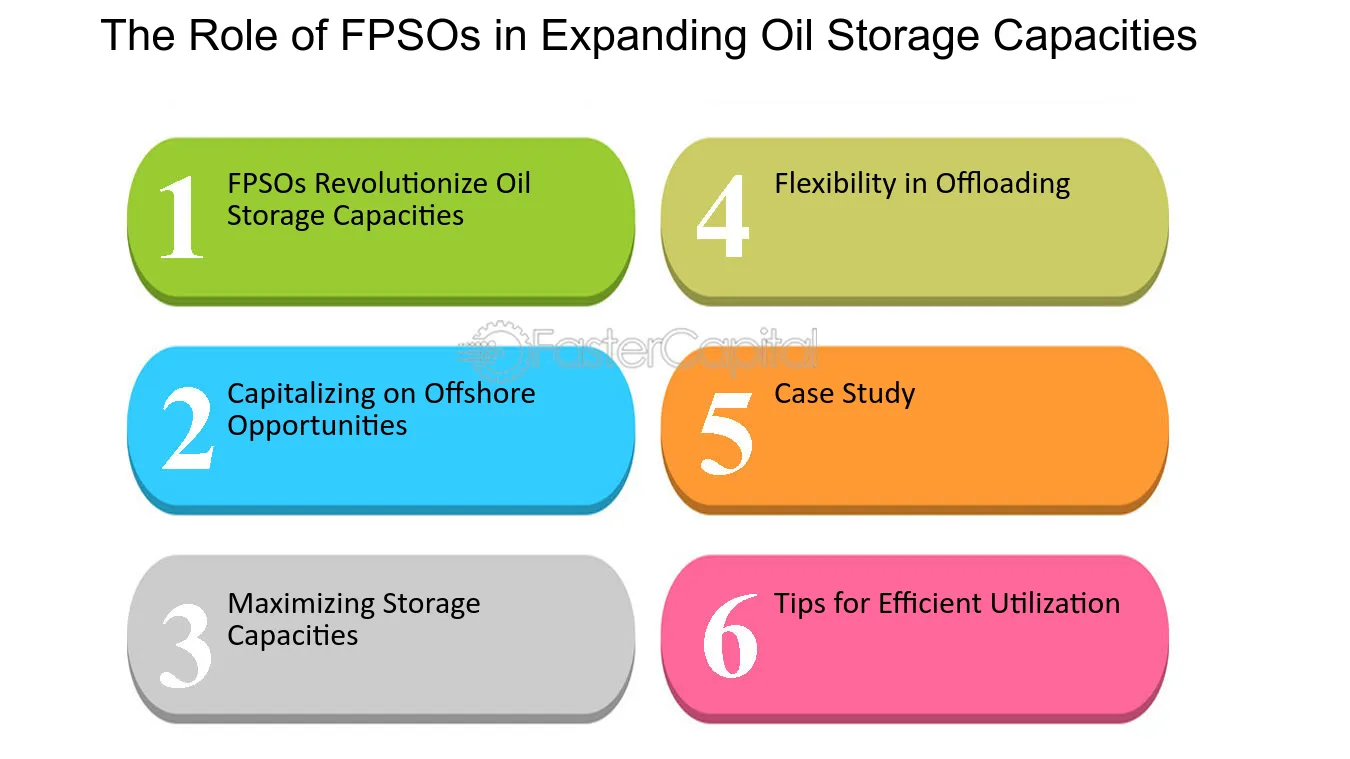 The Role of FPSOs in Expanding Oil Storage Capacities

1 FPSOs Revolutionize Oil Storage Capacities

2 Capitalizing on Offshore Opportunities

3 Maximizing Storage Capacities

4 Flexibility in Offloading

5 Case Study

6 Tips for Efficient Utilization

FasterCapital